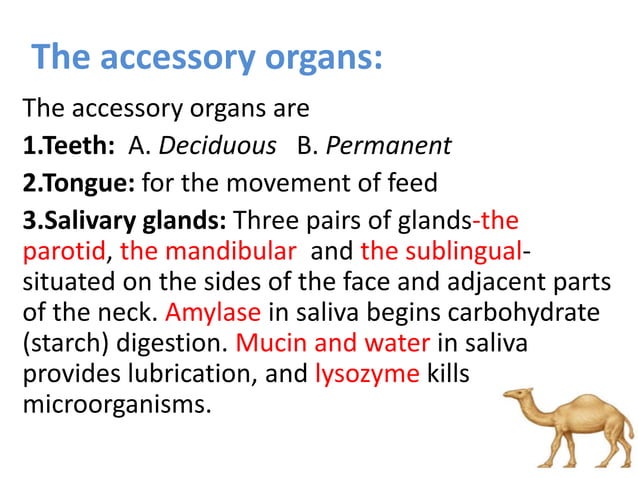 The accessory organs:

The accessory organs are

1.Teeth: A. Deciduous B. Permanent

2.Tongue: for the movement of feed

3.Salivary glands: Three pairs of glands-the parotid, the mandibular and the sublingual-situated on the sides of the face and adjacent parts of the neck. Amylase in saliva begins carbohydrate (starch) digestion. Mucin and water in saliva provides lubrication, and lysozyme kills microorganisms.